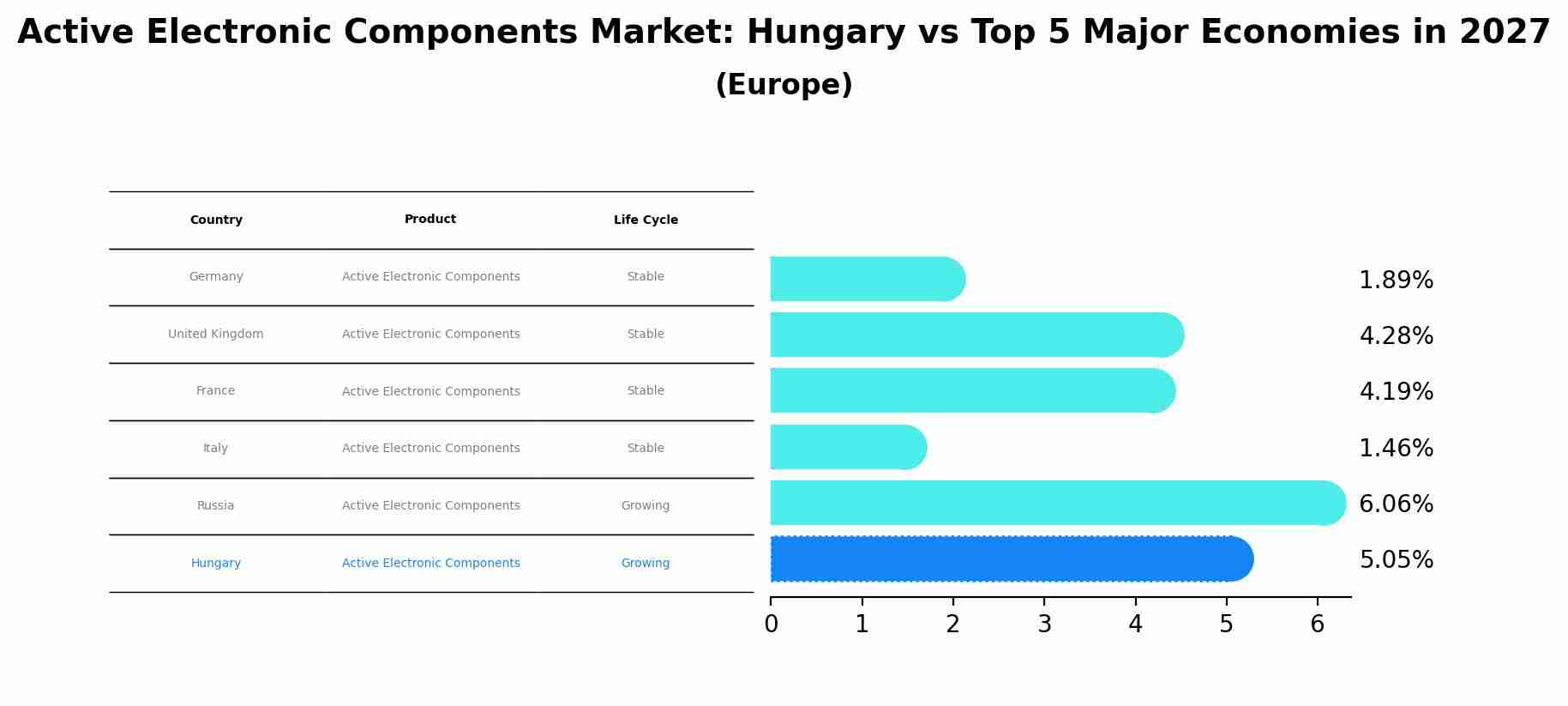 Active Electronic Components Market: Hungary vs Top 5 Major Economies in 2027
(Europe)

| Country | Product | Life Cycle |
|---|---|---|
| Germany | Active Electronic Components | Stable |
| United Kingdom | Active Electronic Components | Stable |
| France | Active Electronic Components | Stable |
| Italy | Active Electronic Components | Stable |
| Russia | Active Electronic Components | Growing |
| Hungary | Active Electronic Components | Growing |

1.89%
4.28%
4.19%
1.46%
6.06%
5.05%

0 1 2 3 4 5 6